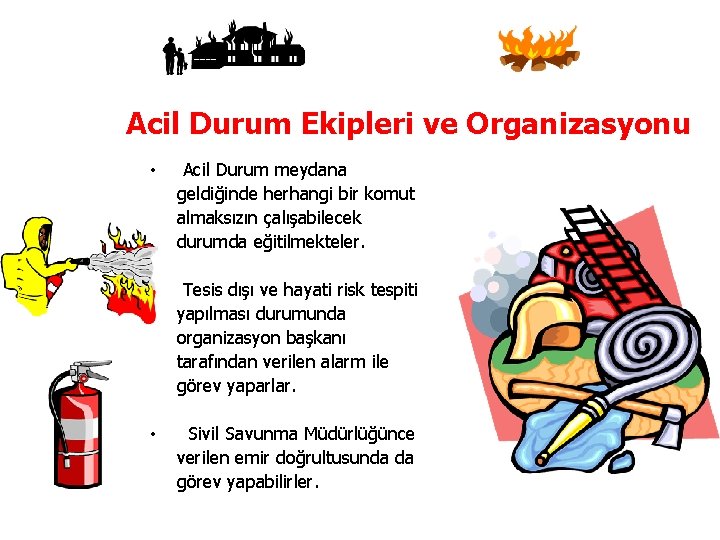 Acil Durum Ekipleri ve Organizasyonu

• Acil Durum meydana geldiğinde herhangi bir komut almaksızın çalışabilecek durumda eğitilmekteler.

Tesis dışı ve hayati risk tespiti yapılması durumunda organizasyon başkanı tarafından verilen alarm ile görev yaparlar.

• Sivil Savunma Müdürlüğünce verilen emir doğrultusunda da görev yapabilirler.